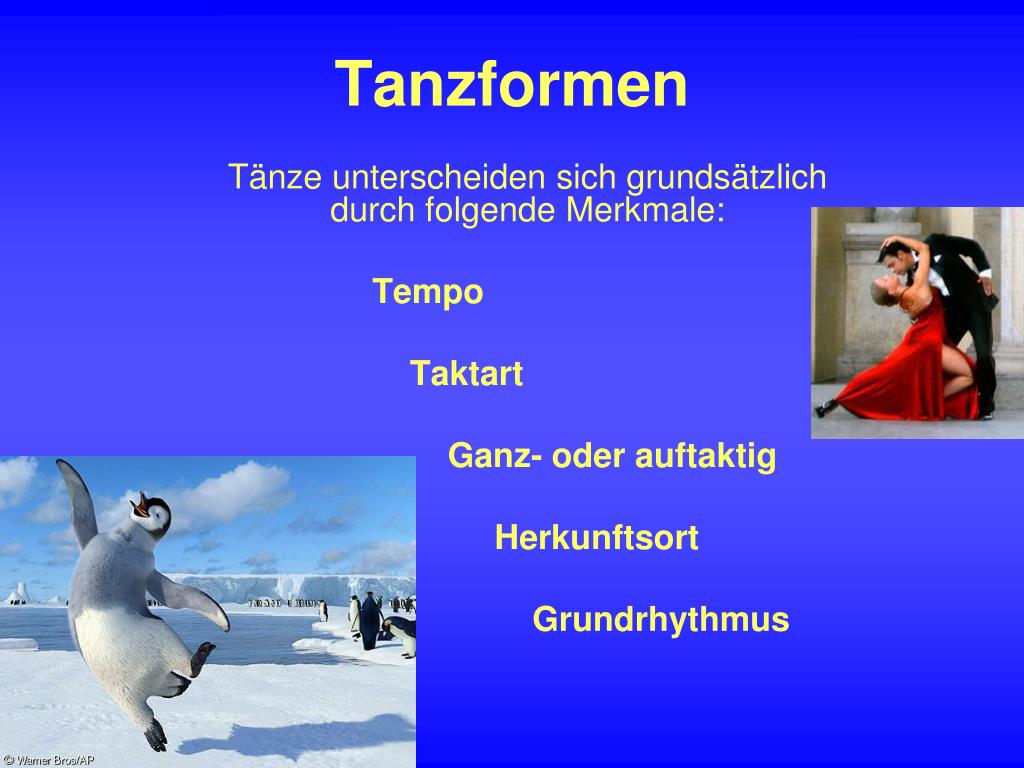 Tanzformen

Tänze unterscheiden sich grundsätzlich durch folgende Merkmale:

Tempo

Taktart

Ganz- oder auftaktig

Herkunftsort

Grundrhythmus

© Warner Bros/AP